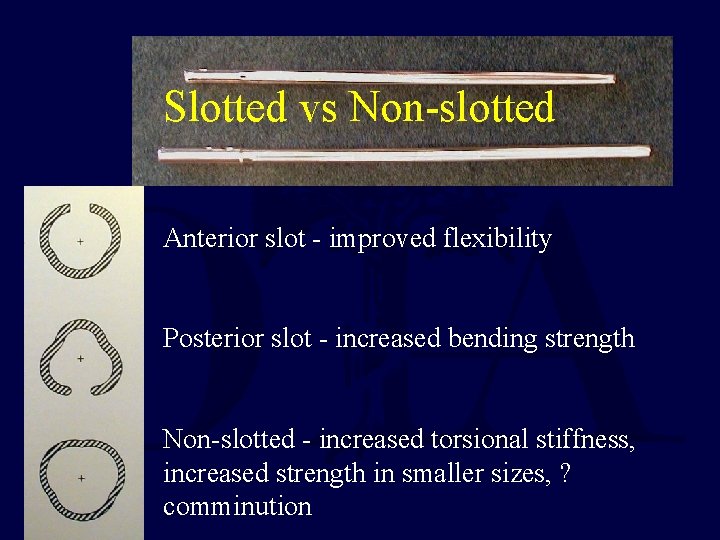 Slotted vs Non-slotted

Anterior slot - improved flexibility

Posterior slot - increased bending strength

Non-slotted - increased torsional stiffness, increased strength in smaller sizes, ? comminution